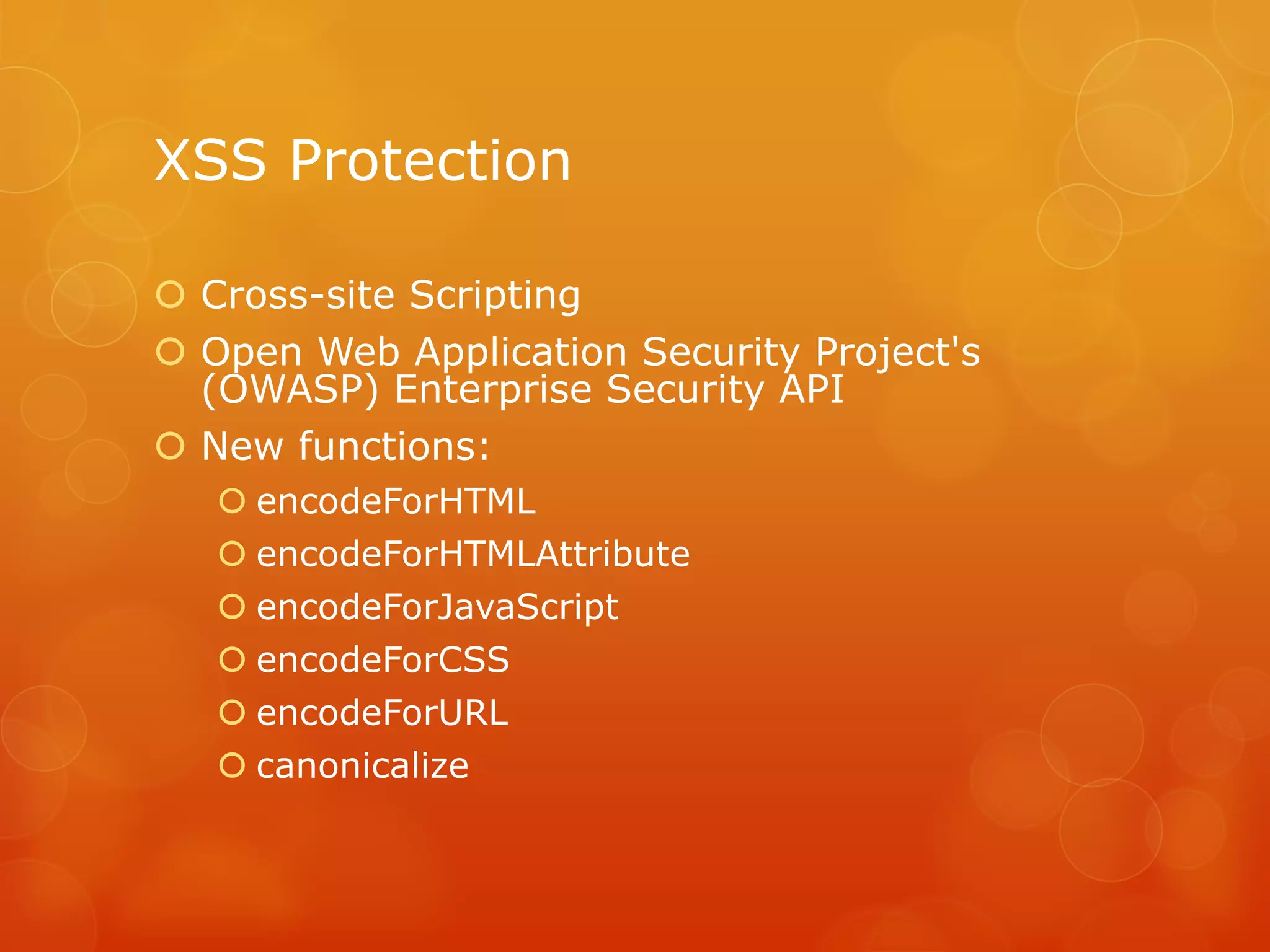 XSS Protection

Cross-site Scripting

Open Web Application Security Project's (OWASP) Enterprise Security API

New functions:

encodeForHTML

encodeForHTMLAttribute

encodeForJavaScript

encodeForCSS

encodeForURL

canonicalize